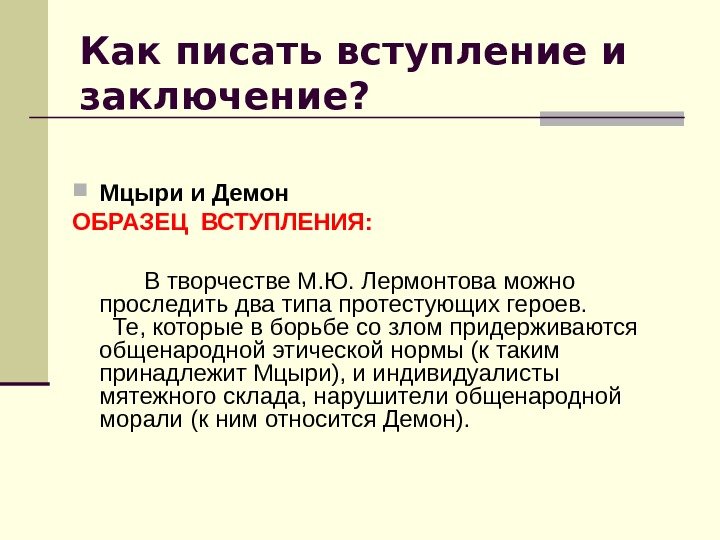 Как писать вступление и заключение?

Мцыри и Демон

ОБРАЗЕЦ ВСТУПЛЕНИЯ:

В творчестве М.Ю. Лермонтова можно проследить два типа протестующих героев.

Те, которые в борьбе со злом придерживаются общенародной этической нормы (к таким принадлежит Мцыри), и индивидуалисты мятежного склада, нарушители общенародной морали (к ним относится Демон).